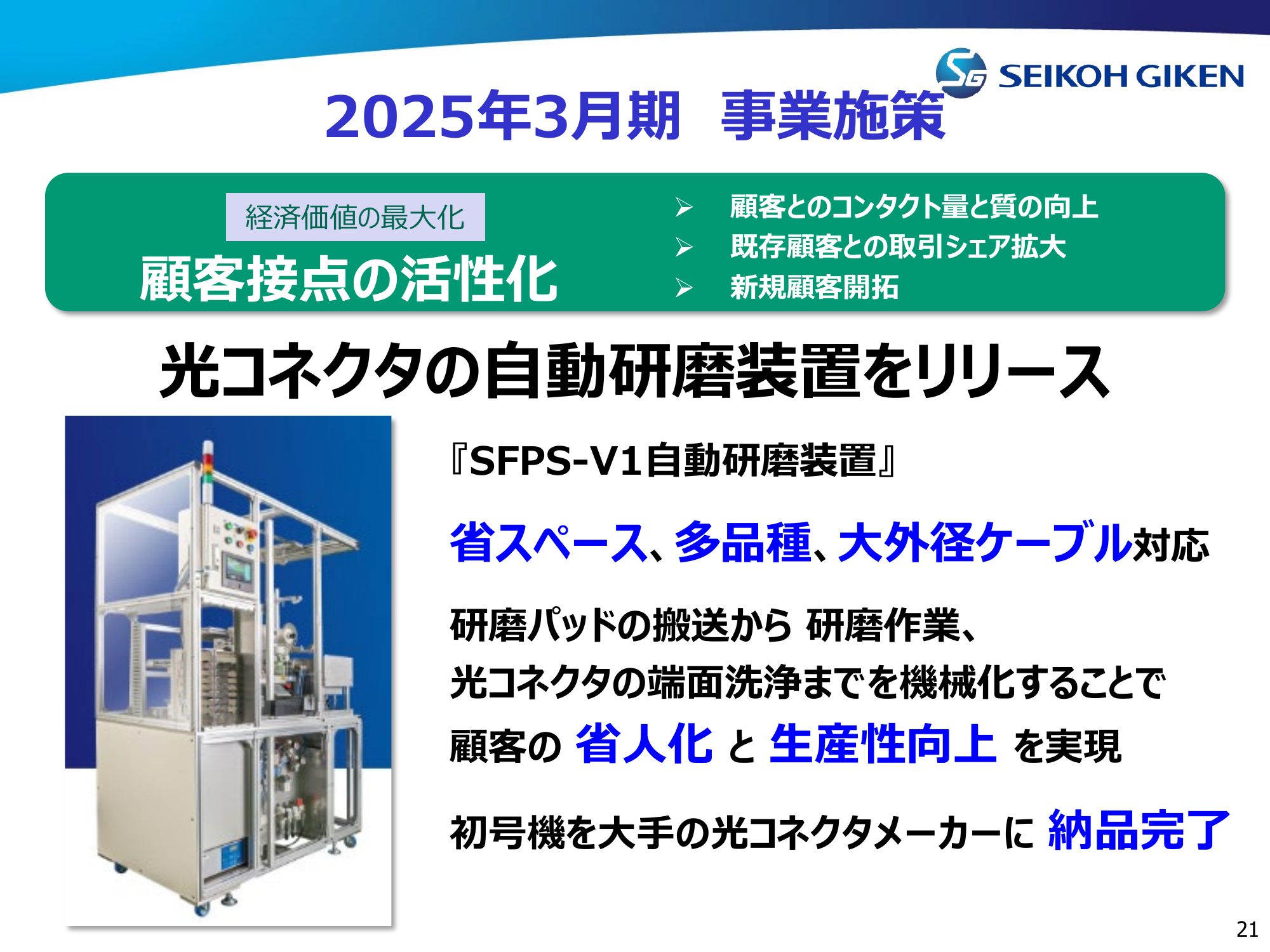 SG SEIKOH GIKEN

2025年3月期　事業施策

経済価値の最大化

顧客接点の活性化

➢ 顧客とのコンタクト量と質の向上
➢ 既存顧客との取引シェア拡大
➢ 新規顧客開拓

光コネクタの自動研磨装置をリリース

『SFPS-V1自動研磨装置』

省スペース、多品種、大外径ケーブル対応

研磨パッドの搬送から 研磨作業、
光コネクタの端面洗浄までを機械化することで
顧客の 省人化 と 生産性向上 を実現

初号機を大手の光コネクタメーカーに 納品完了

21